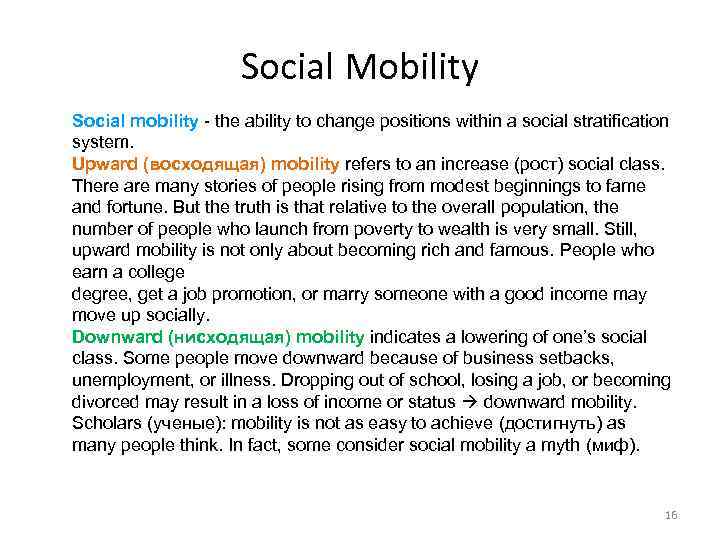 Social Mobility

Social mobility - the ability to change positions within a social stratification system.
Upward (восходящая) mobility refers to an increase (рост) social class. There are many stories of people rising from modest beginnings to fame and fortune. But the truth is that relative to the overall population, the number of people who launch from poverty to wealth is very small. Still, upward mobility is not only about becoming rich and famous. People who earn a college
degree, get a job promotion, or marry someone with a good income may move up socially.
Downward (нисходящая) mobility indicates a lowering of one's social class. Some people move downward because of business setbacks, unemployment, or illness. Dropping out of school, losing a job, or becoming divorced may result in a loss of income or status → downward mobility.
Scholars (ученые): mobility is not as easy to achieve (достигнуть) as many people think. In fact, some consider social mobility a myth (миф).

16